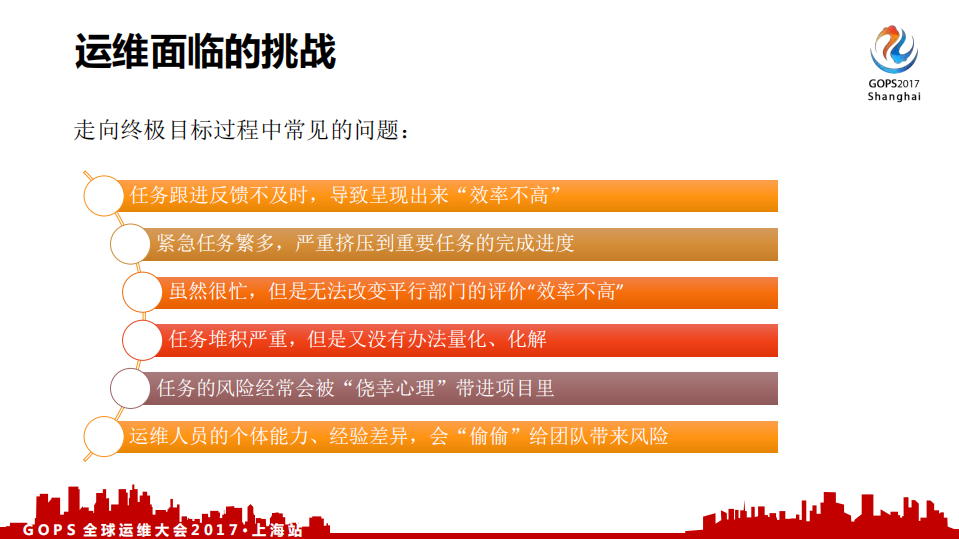 运维面临的挑战

GOPS2017
Shanghai

走向终极目标过程中常见的问题：

任务跟进反馈不及时，导致呈现出来“效率不高”

紧急任务繁多，严重挤压到重要任务的完成进度

虽然很忙，但是无法改变平行部门的评价“效率不高”

任务堆积严重，但是又没有办法量化、化解

任务的风险经常会被“侥幸心理”带进项目里

运维人员的个体能力、经验差异，会“偷偷”给团队带来风险

GOPS 全球运维大会2017·上海站